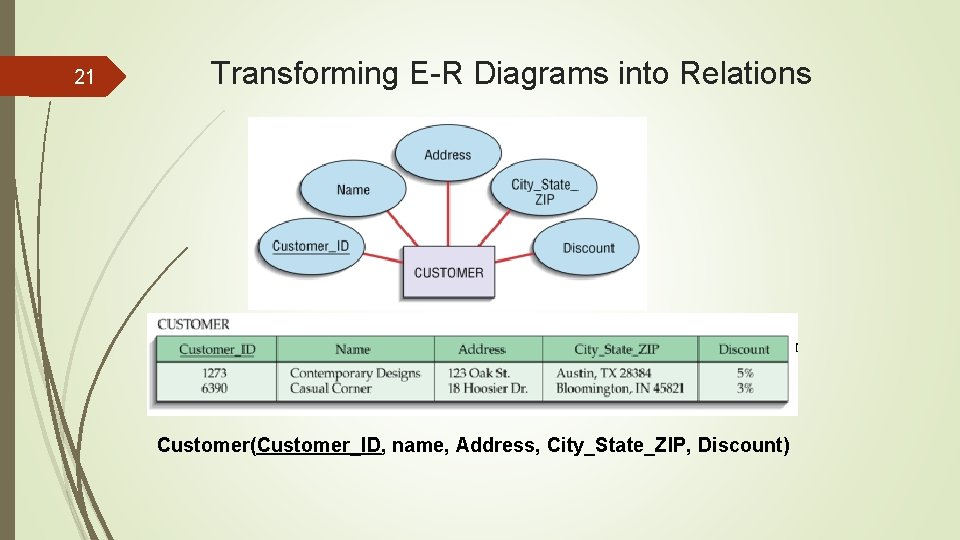 21

Transforming E-R Diagrams into Relations

Address

Name

City_State_ZIP

Customer_ID

Discount

CUSTOMER

CUSTOMER

| Customer_ID | Name | Address | City_State_ZIP | Discount |
|---|---|---|---|---|
| 1273 | Contemporary Designs | 123 Oak St. | Austin, TX 28384 | 5% |
| 6390 | Casual Corner | 18 Hoosier Dr. | Bloomington, IN 45821 | 3% |

Customer(Customer_ID, name, Address, City_State_ZIP, Discount)